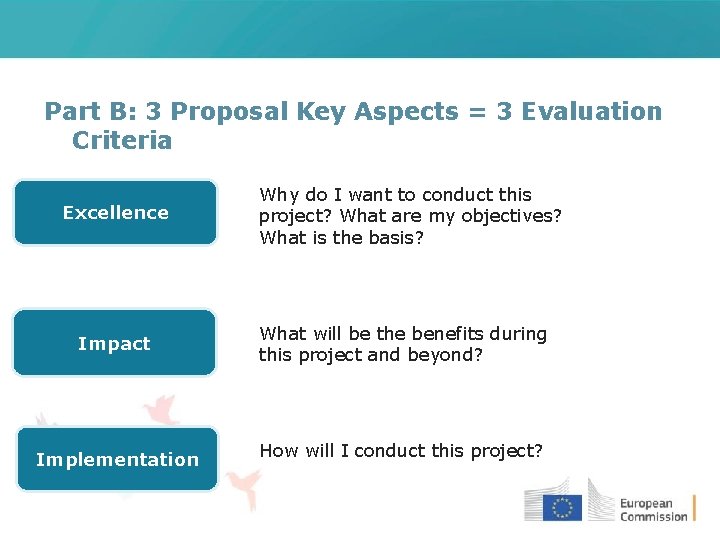 Part B: 3 Proposal Key Aspects = 3 Evaluation Criteria

Excellence

Why do I want to conduct this project? What are my objectives? What is the basis?

Impact

What will be the benefits during this project and beyond?

Implementation

How will I conduct this project?

European Commission